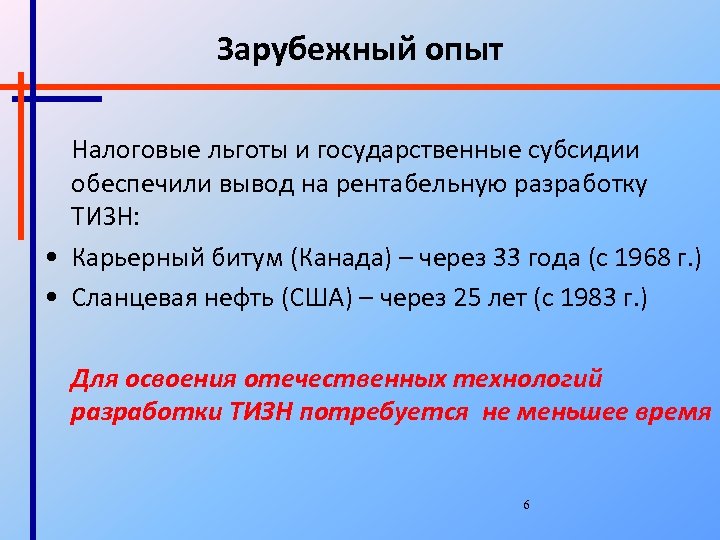 Зарубежный опыт

Налоговые льготы и государственные субсидии обеспечили вывод на рентабельную разработку ТИЗН:

• Карьерный битум (Канада) – через 33 года (с 1968 г.)
• Сланцевая нефть (США) – через 25 лет (с 1983 г.)

Для освоения отечественных технологий разработки ТИЗН потребуется не меньшее время

6